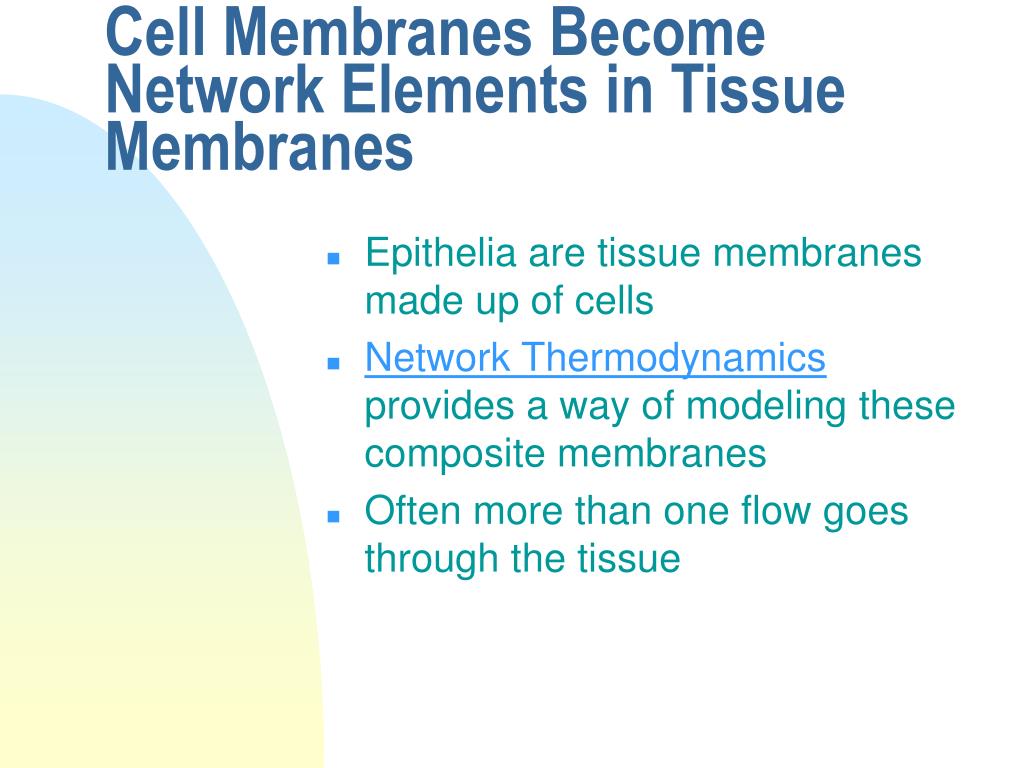 Cell Membranes Become Network Elements in Tissue Membranes

- Epithelia are tissue membranes made up of cells
- Network Thermodynamics provides a way of modeling these composite membranes
- Often more than one flow goes through the tissue